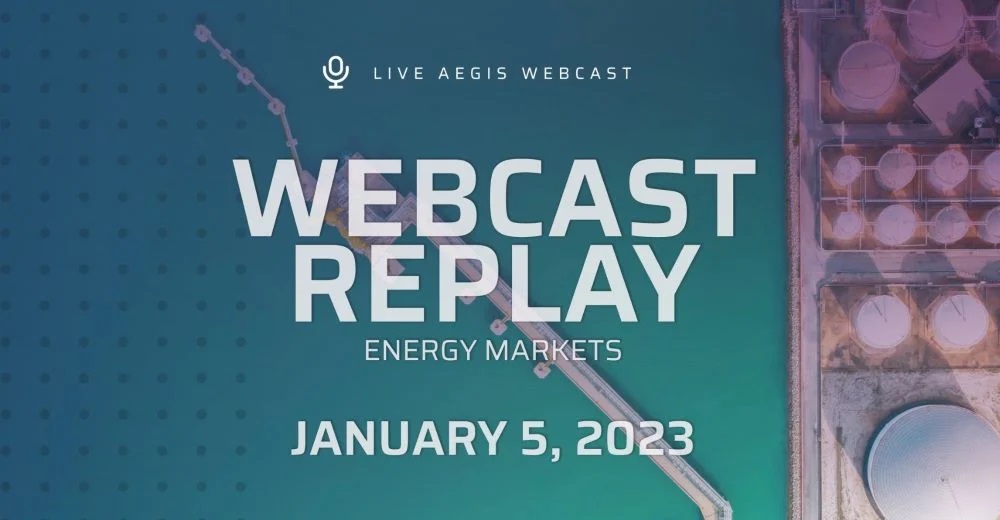 LIVE AEGIS WEBCAST

WEBCAST REPLAY

ENERGY MARKETS

JANUARY 5, 2023